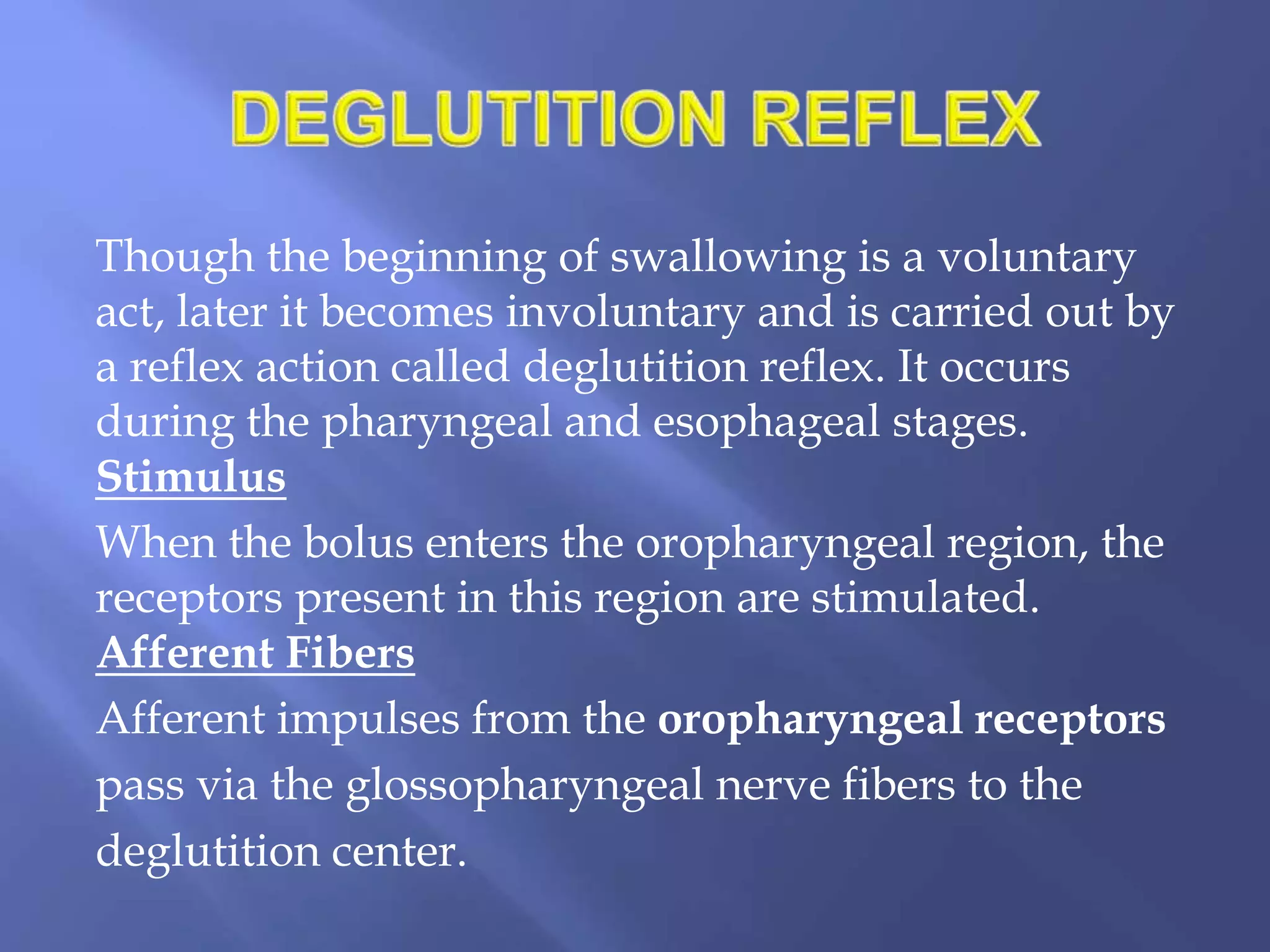 DEGLUTITION REFLEX

Though the beginning of swallowing is a voluntary act, later it becomes involuntary and is carried out by a reflex action called deglutition reflex. It occurs during the pharyngeal and esophageal stages.

Stimulus

When the bolus enters the oropharyngeal region, the receptors present in this region are stimulated.

Afferent Fibers

Afferent impulses from the oropharyngeal receptors pass via the glossopharyngeal nerve fibers to the deglutition center.